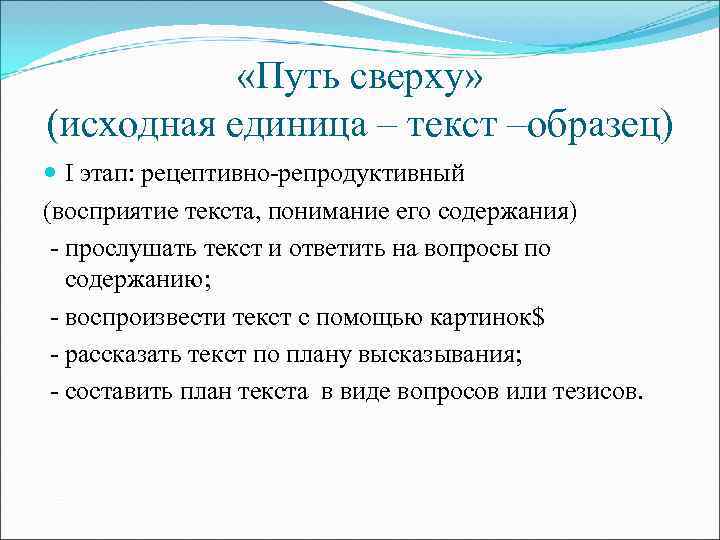 «Путь сверху»
(исходная единица – текст –образец)

I этап: рецептивно-репродуктивный
(восприятие текста, понимание его содержания)
- прослушать текст и ответить на вопросы по содержанию;
- воспроизвести текст с помощью картинок\$
- рассказать текст по плану высказывания;
- составить план текста в виде вопросов или тезисов.